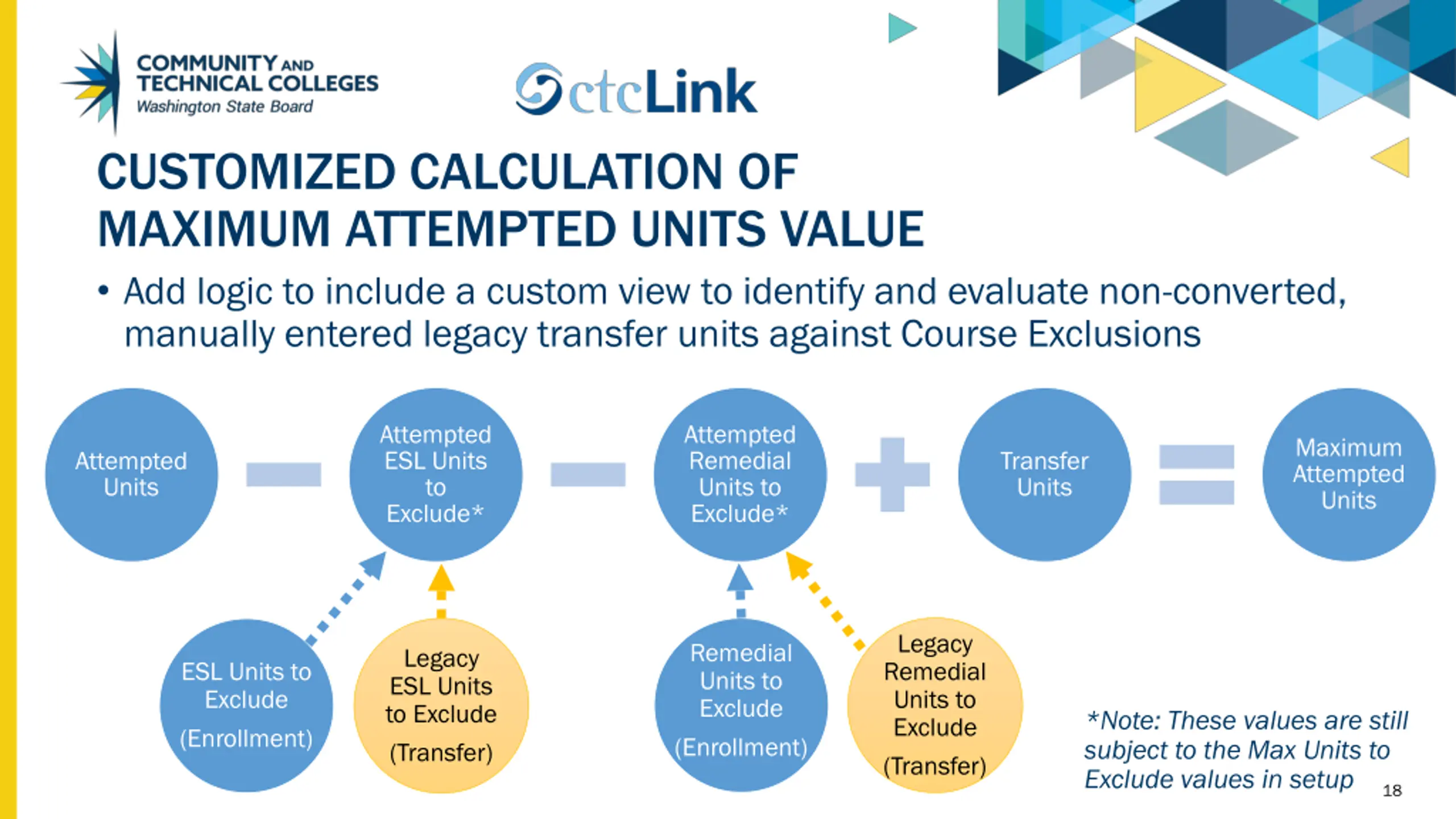 COMMUNITY AND TECHNICAL COLLEGES
Washington State Board

ctcLink

CUSTOMIZED CALCULATION OF MAXIMUM ATTEMPTED UNITS VALUE

• Add logic to include a custom view to identify and evaluate non-converted, manually entered legacy transfer units against Course Exclusions

Attempted Units

Attempted ESL Units to Exclude*

Attempted Remedial Units to Exclude*

Transfer Units

Maximum Attempted Units

ESL Units to Exclude

(Enrollment)

Legacy ESL Units to Exclude

(Transfer)

Remedial Units to Exclude

(Enrollment)

Legacy Remedial Units to Exclude

(Transfer)

*Note: These values are still subject to the Max Units to Exclude values in setup

18